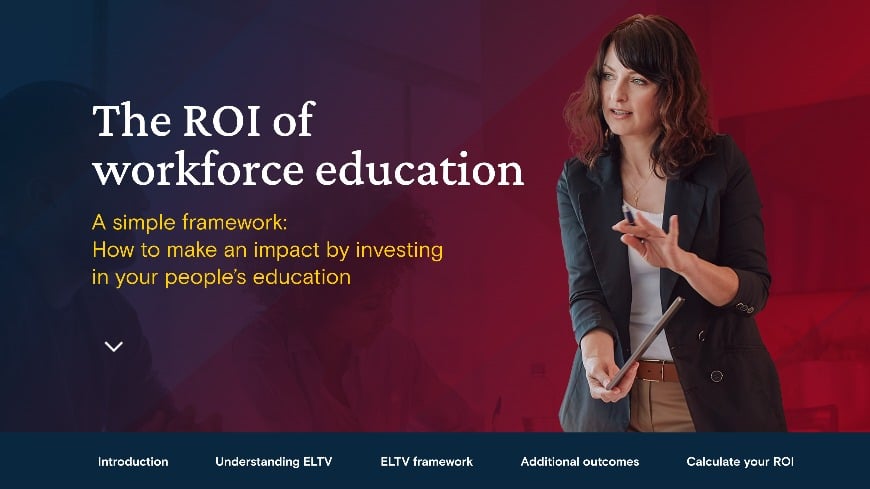 The ROI of workforce education

A simple framework: How to make an impact by investing in your people's education

Introduction Understanding ELTV ELTV framework Additional outcomes Calculate your ROI